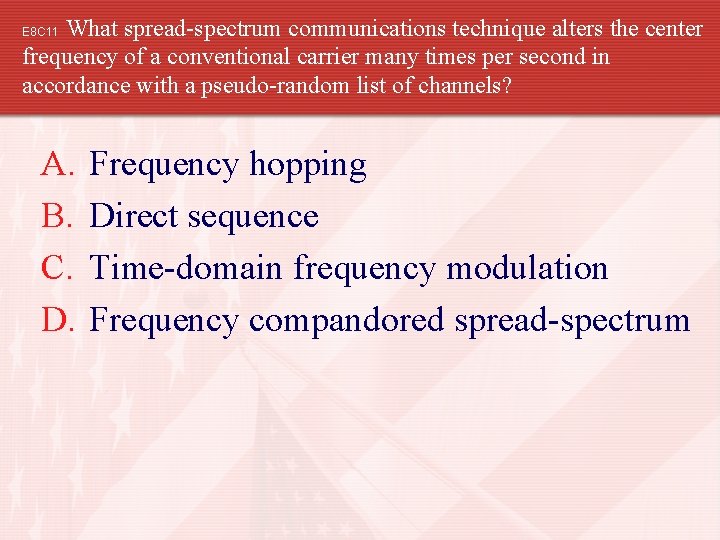 E8C11 What spread-spectrum communications technique alters the center frequency of a conventional carrier many times per second in accordance with a pseudo-random list of channels?

A. Frequency hopping
B. Direct sequence
C. Time-domain frequency modulation
D. Frequency compandored spread-spectrum